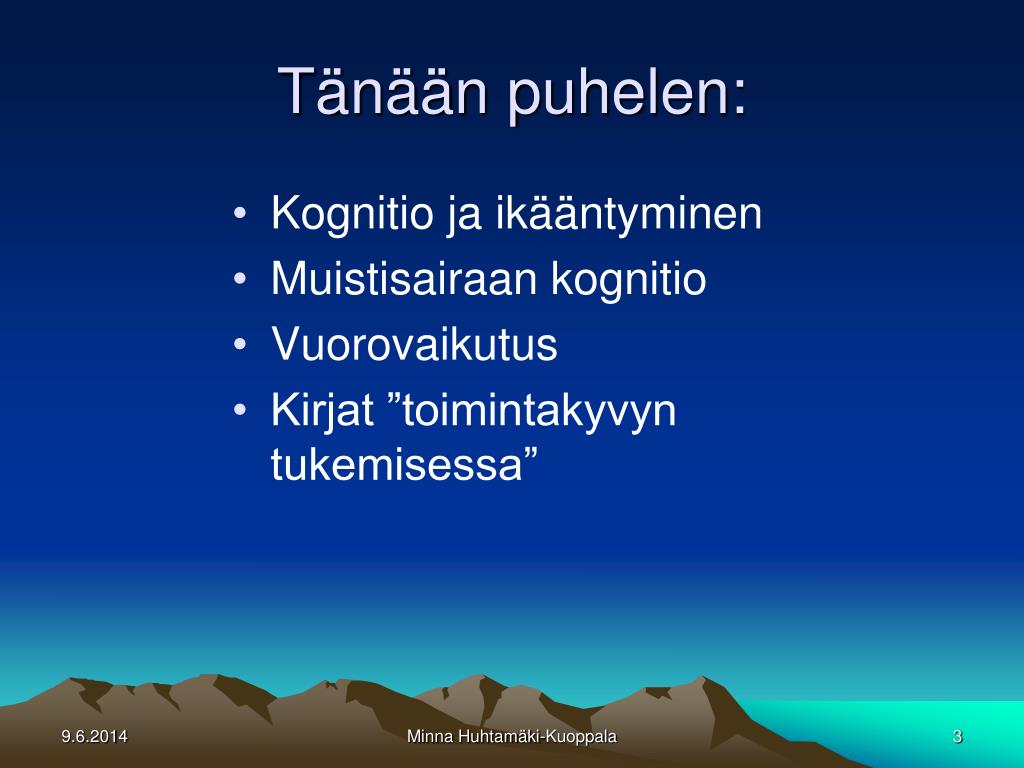 Tänään puhelen:

• Kognitio ja ikääntyminen
• Muistisairaan kognitio
• Vuorovaikutus
• Kirjat ”toimintakyvyn tukemisessa”

9.6.2014

Minna Huhtamäki-Kuoppala

3